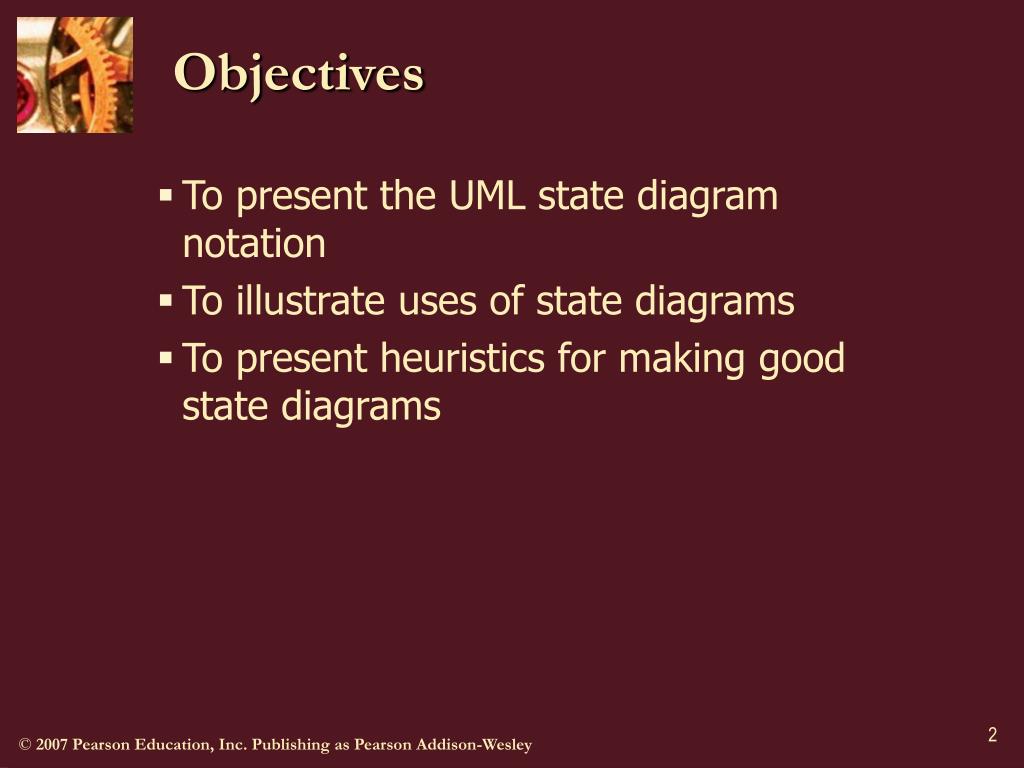 Objectives

▪ To present the UML state diagram notation
▪ To illustrate uses of state diagrams
▪ To present heuristics for making good state diagrams

© 2007 Pearson Education, Inc. Publishing as Pearson Addison-Wesley

2